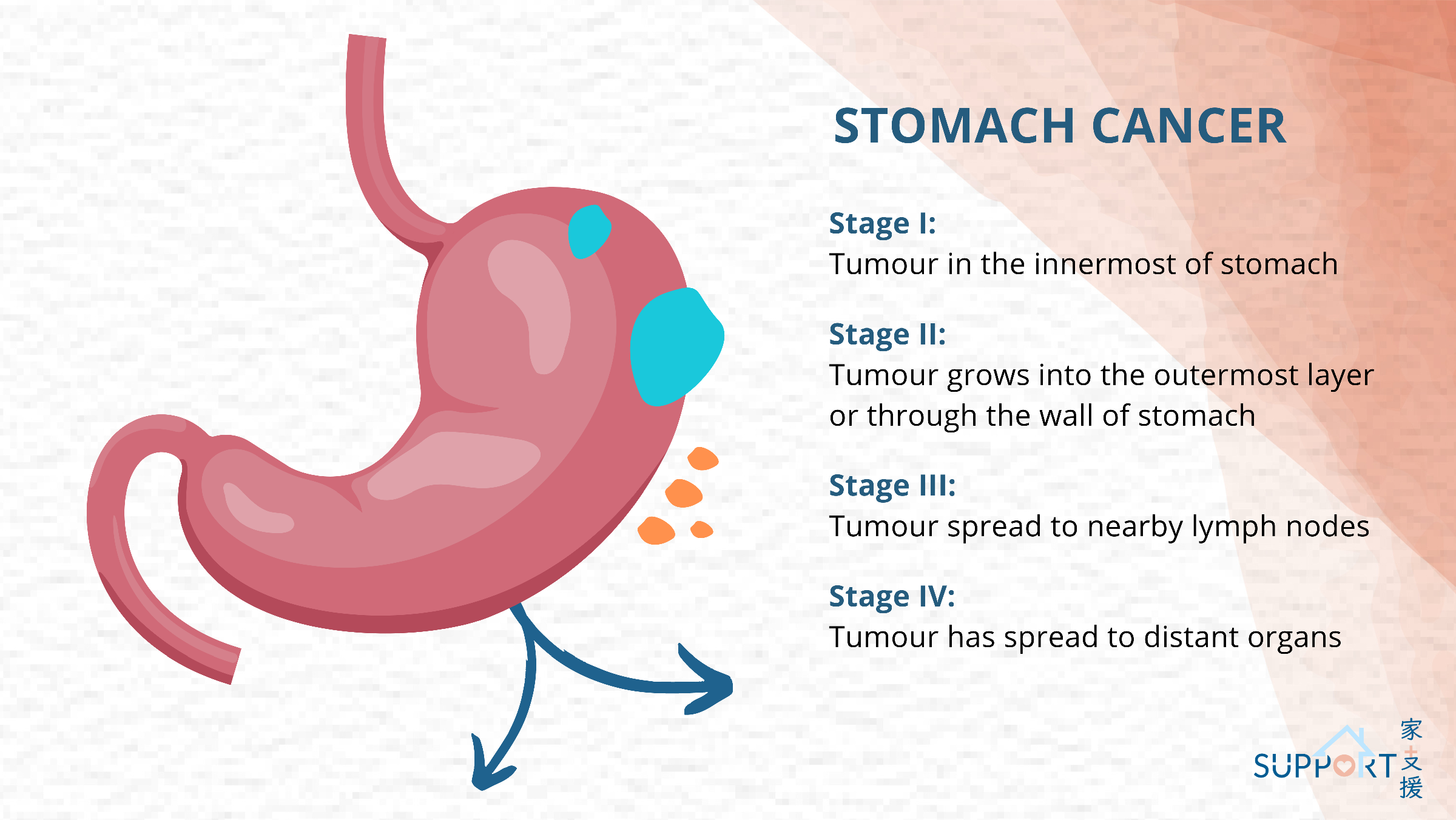 STOMACH CANCER

Stage I:
Tumour in the innermost of stomach

Stage II:
Tumour grows into the outermost layer or through the wall of stomach

Stage III:
Tumour spread to nearby lymph nodes

Stage IV:
Tumour has spread to distant organs

SUPPORT 家+支援